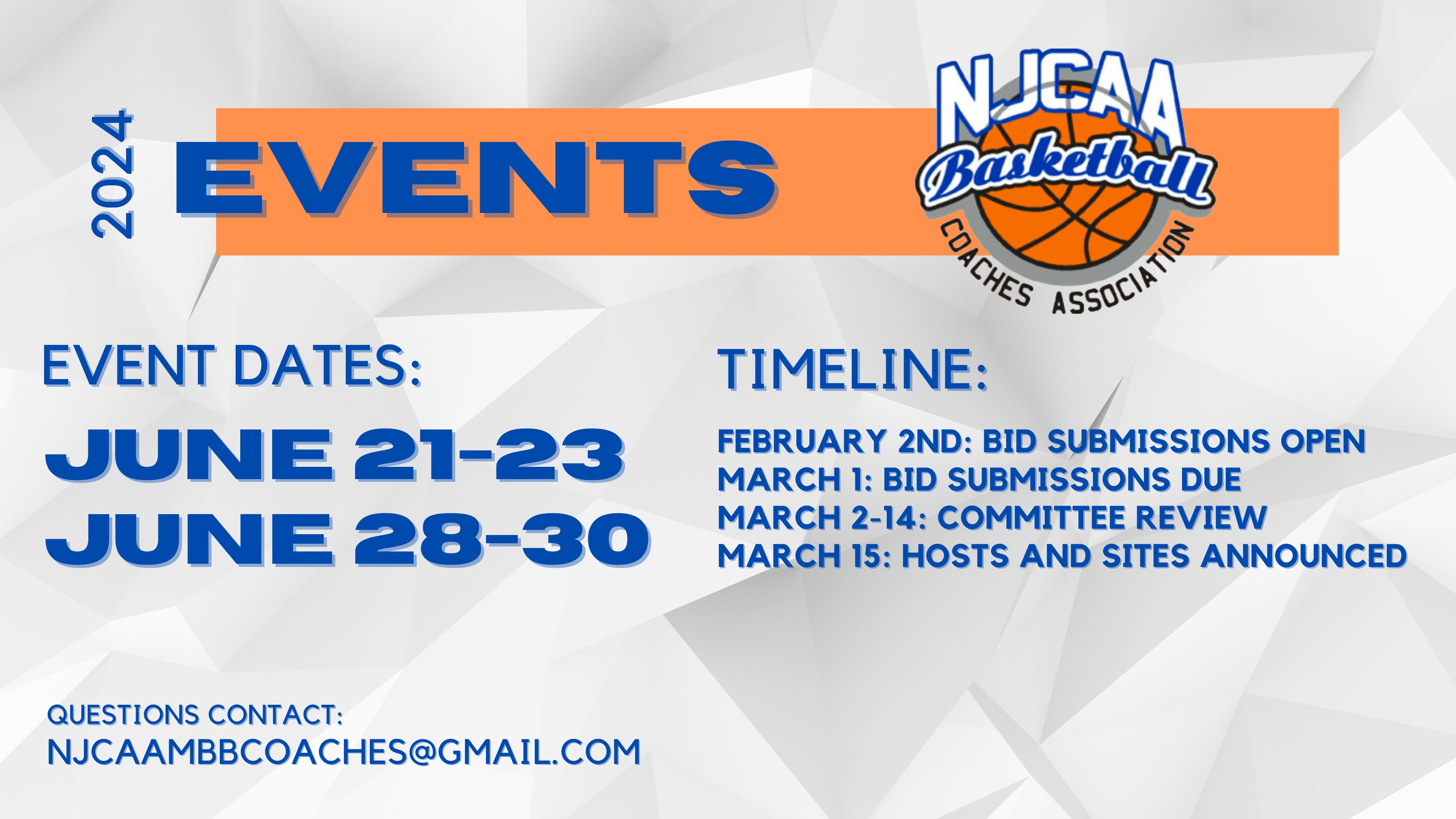 2024 EVENTS

NJCAA Basketball COACHES ASSOCIATION

EVENT DATES:

JUNE 21-23
JUNE 28-30

TIMELINE:

FEBRUARY 2ND: BID SUBMISSIONS OPEN
MARCH 1: BID SUBMISSIONS DUE
MARCH 2-14: COMMITTEE REVIEW
MARCH 15: HOSTS AND SITES ANNOUNCED

QUESTIONS CONTACT:
NJCAAMBBCOACHES@GMAIL.COM